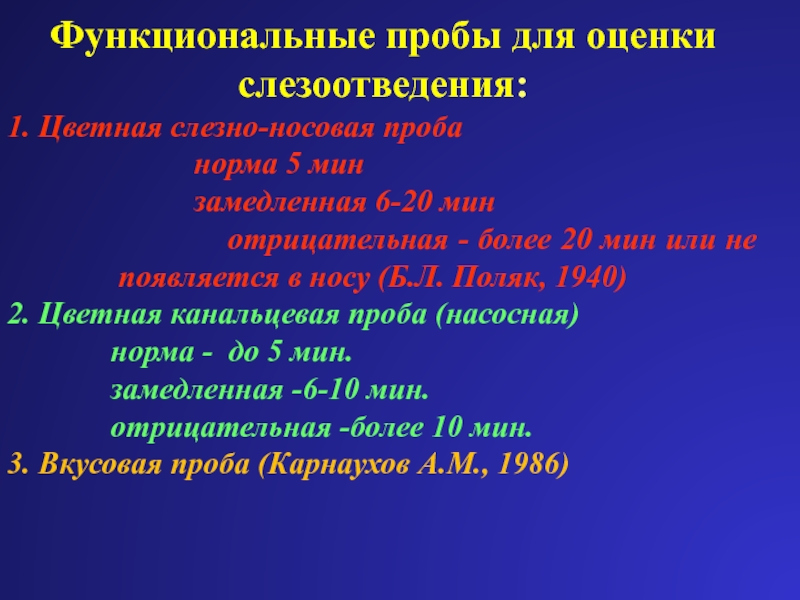 Функциональные пробы для оценки слезоотведения:

1. Цветная слезно-носовая проба
норма 5 мин
замедленная 6-20 мин
отрицательная - более 20 мин или не появляется в носу (Б.Л. Поляк, 1940)

2. Цветная канальцевая проба (насосная)
норма - до 5 мин.
замедленная -6-10 мин.
отрицательная -более 10 мин.

3. Вкусовая проба (Карнаухов А.М., 1986)